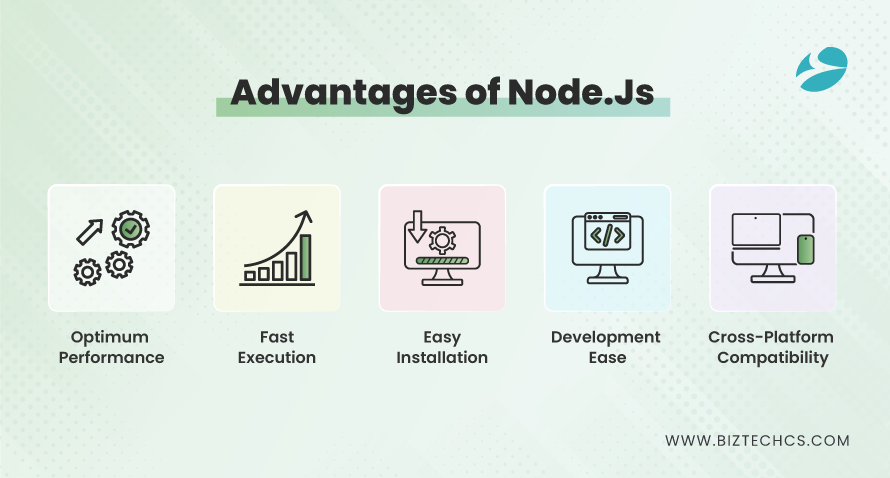 Advantages of Node.Js

Optimum Performance

Fast Execution

Easy Installation

Development Ease

Cross-Platform Compatibility

WWW.BIZTECHCS.COM